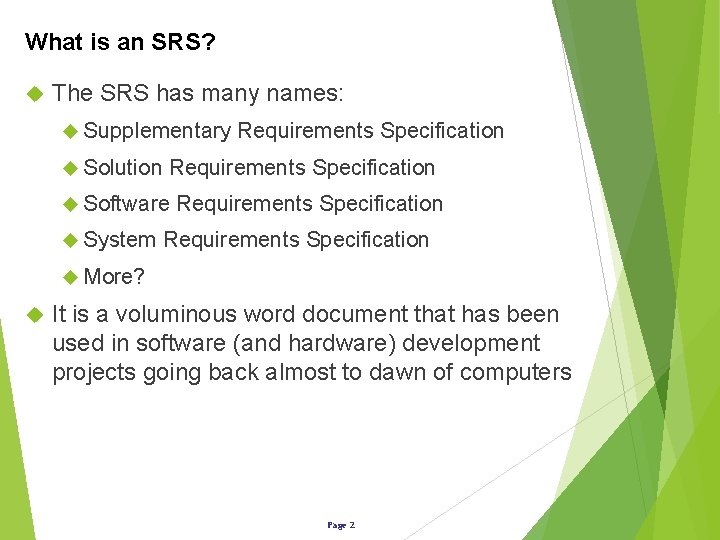 What is an SRS?

The SRS has many names:

Supplementary Requirements Specification

Solution Requirements Specification

Software Requirements Specification

System Requirements Specification

More?

It is a voluminous word document that has been used in software (and hardware) development projects going back almost to dawn of computers

Page 2